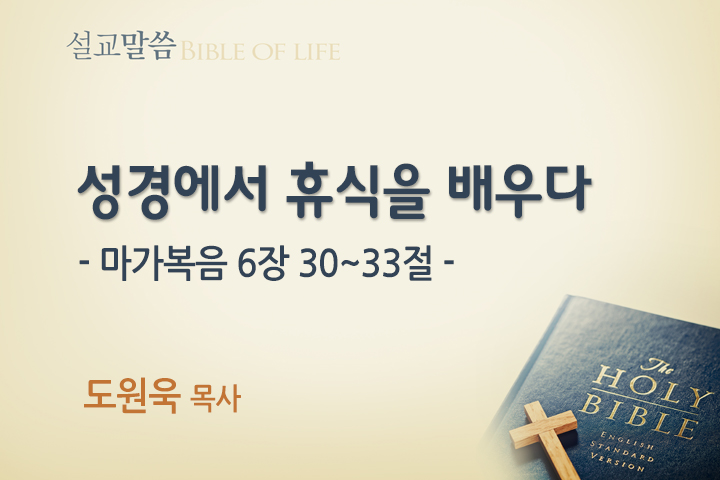 설교말씀 BIBLE OF LIFE

성경에서 휴식을 배우다

- 마가복음 6장 30~33절 -

도원욱 목사

The HOLY BIBLE

ENGLISH STANDARD VERSION